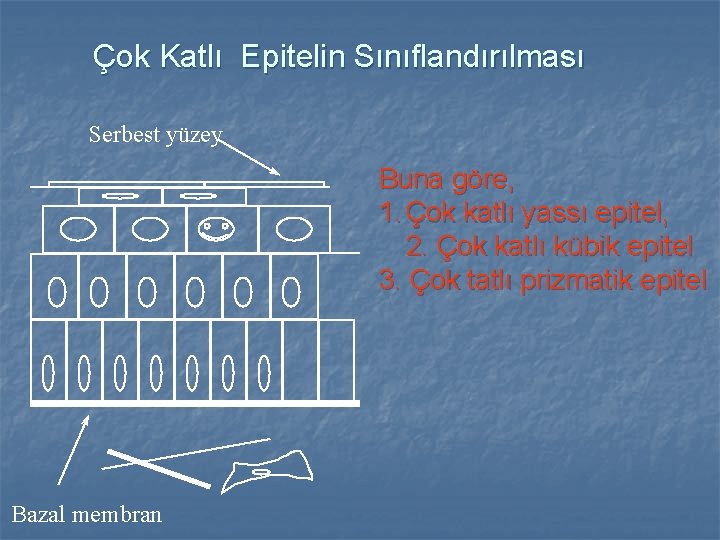 Çok Katlı Epitelin Sınıflandırılması

Serbest yüzey

Buna göre,
1. Çok katlı yassı epitel,
2. Çok katlı kübik epitel
3. Çok tatlı prizmatik epitel

Bazal membran